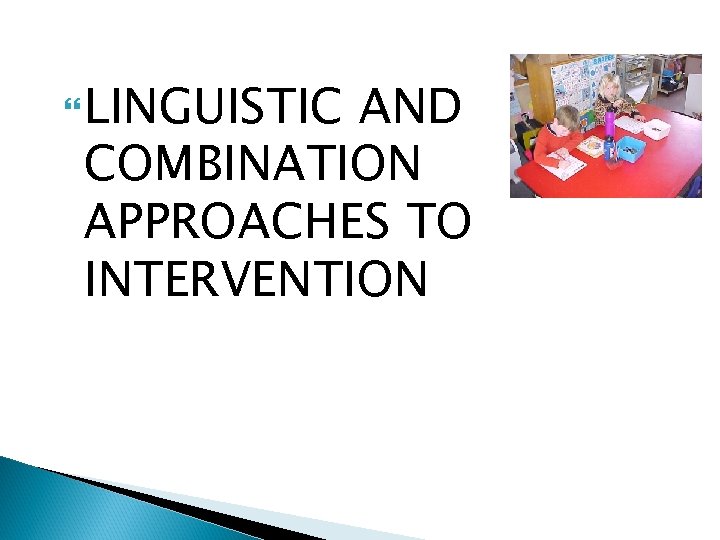 LINGUISTIC AND COMBINATION APPROACHES TO INTERVENTION